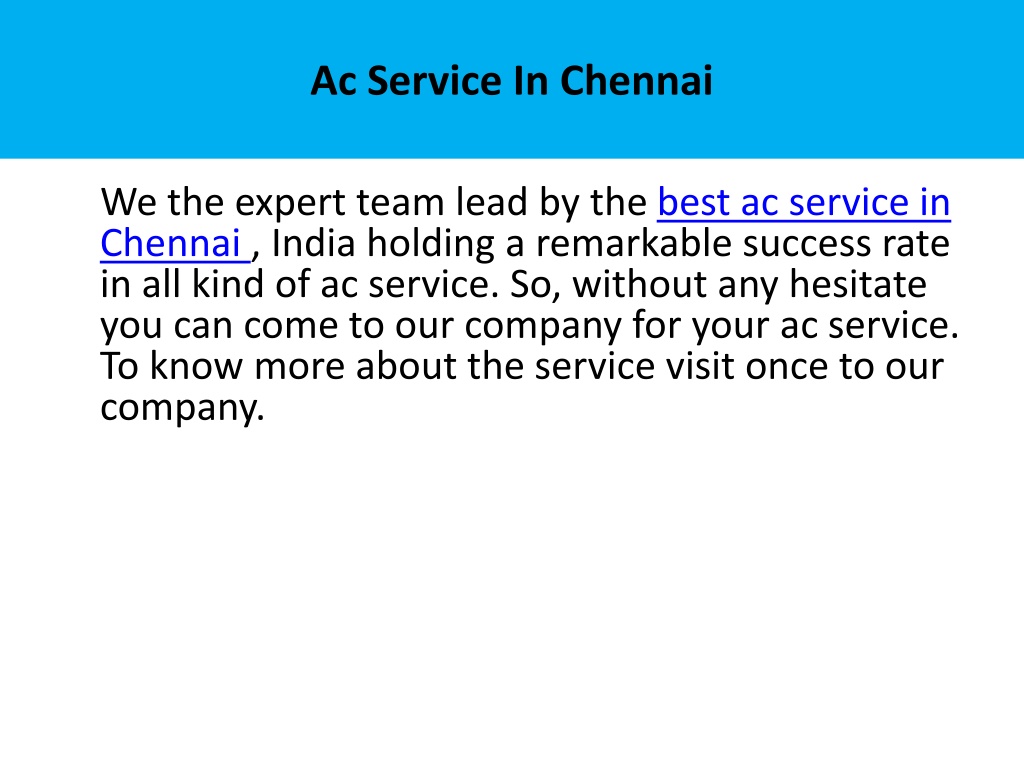 Ac Service In Chennai

We the expert team lead by the best ac service in Chennai , India holding a remarkable success rate in all kind of ac service. So, without any hesitate you can come to our company for your ac service. To know more about the service visit once to our company.